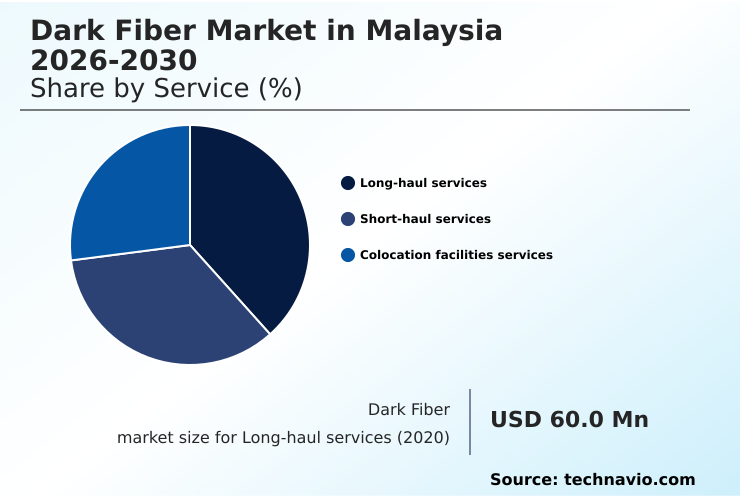 Dark Fiber Market in Malaysia 2026-2030
Share by Service (%)

Long-haul services
Short-haul services
Colocation facilities services

Dark Fiber
market size for Long-haul services (2020)

USD 60.0 Mn

Source: technavio.com